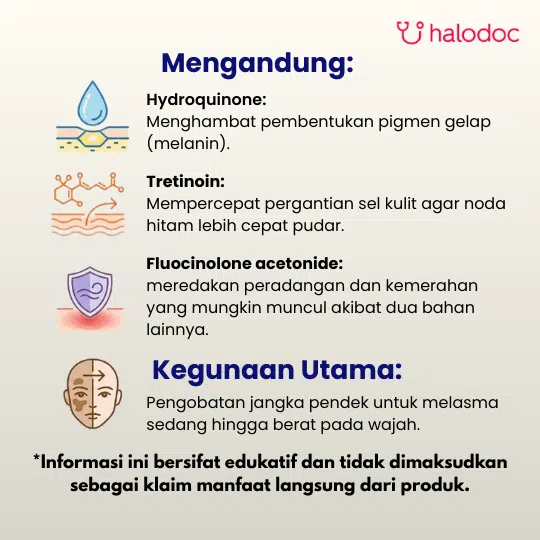 halodoc

Mengandung:

Hydroquinone:
Menghambat pembentukan pigmen gelap (melanin).

Tretinoin:
Mempercepat pergantian sel kulit agar noda hitam lebih cepat pudar.

Fluocinolone acetonide:
meredakan peradangan dan kemerahan yang mungkin muncul akibat dua bahan lainnya.

Kegunaan Utama:

Pengobatan jangka pendek untuk melasma sedang hingga berat pada wajah.

*Informasi ini bersifat edukatif dan tidak dimaksudkan sebagai klaim manfaat langsung dari produk.